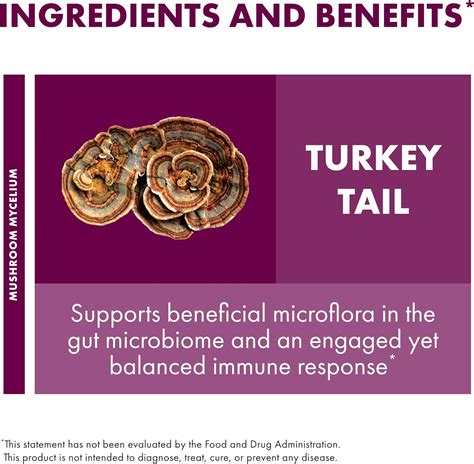 INGREDIENTS AND BENEFITS*

MUSHROOM MYCELIUM

TURKEY TAIL

Supports beneficial microflora in the gut microbiome and an engaged yet balanced immune response*

*This statement has not been evaluated by the Food and Drug Administration. This product is not intended to diagnose, treat, cure, or prevent any disease.